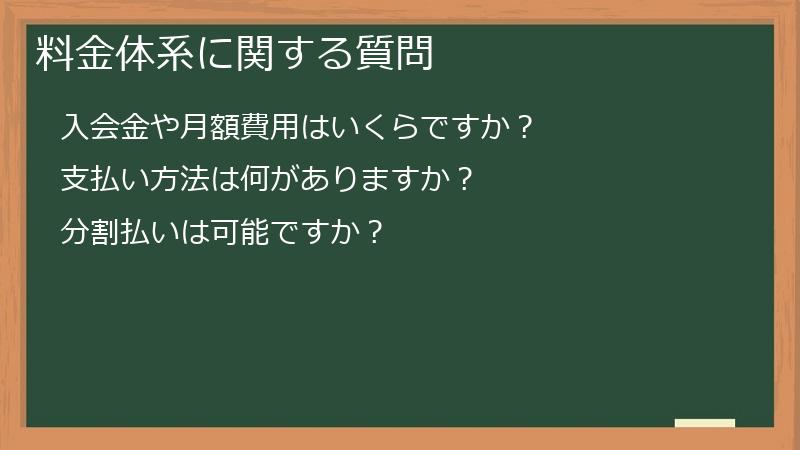 料金体系に関する質問

入会金や月額費用はいくらですか？

支払い方法は何がありますか？

分割払いは可能ですか？